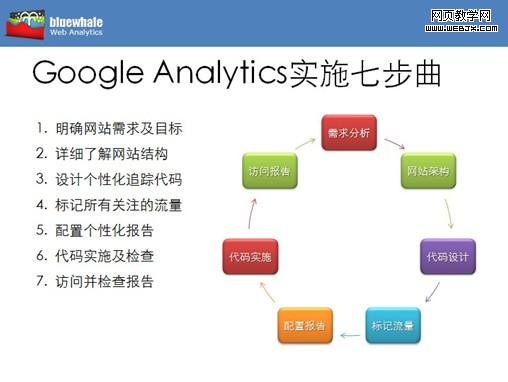 bluewhale
Web Analytics

网页教学网
WWW.WEBJX.COM

Google Analytics实施七步曲

1. 明确网站需求及目标
2. 详细了解网站结构
3. 设计个性化追踪代码
4. 标记所有关注的流量
5. 配置个性化报告
6. 代码实施及检查
7. 访问并检查报告

需求分析
网站架构
代码设计
标记流量
配置报告
代码实施
访问报告